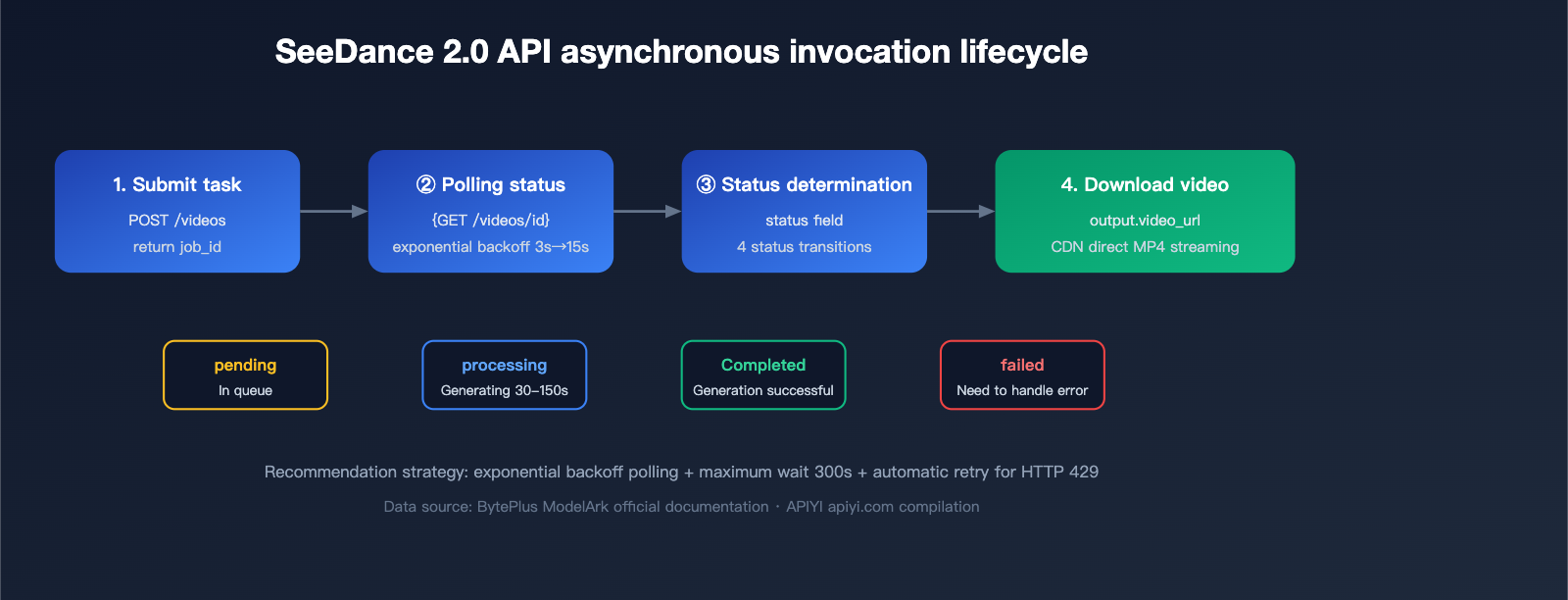 SeeDance 2.0 API asynchronous invocation lifecycle

1. Submit task
POST /videos
return job_id

② Polling status
{GET /videos/id}
exponential backoff 3s→15s

③ Status determination
status field
4 status transitions

4. Download video
output.video_url
CDN direct MP4 streaming

pending
In queue

processing
Generating 30–150s

Completed
Generation successful

failed
Need to handle error

Recommendation strategy: exponential backoff polling + maximum wait 300s + automatic retry for HTTP 429

Data source: BytePlus ModelArk official documentation · APIYI apiyi.com compilation